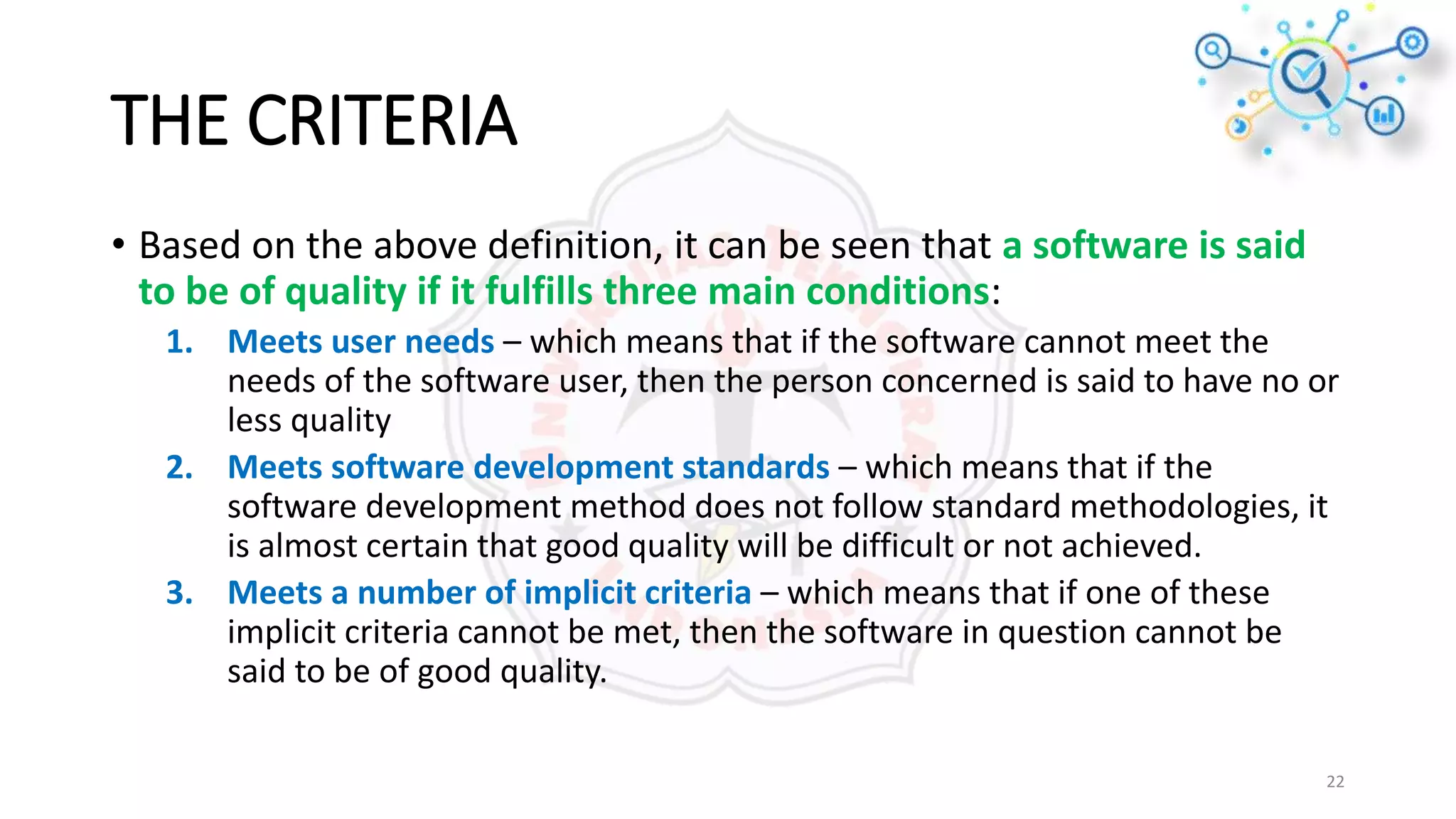 THE CRITERIA

• Based on the above definition, it can be seen that a software is said to be of quality if it fulfills three main conditions:

1. Meets user needs – which means that if the software cannot meet the needs of the software user, then the person concerned is said to have no or less quality

2. Meets software development standards – which means that if the software development method does not follow standard methodologies, it is almost certain that good quality will be difficult or not achieved.

3. Meets a number of implicit criteria – which means that if one of these implicit criteria cannot be met, then the software in question cannot be said to be of good quality.

22